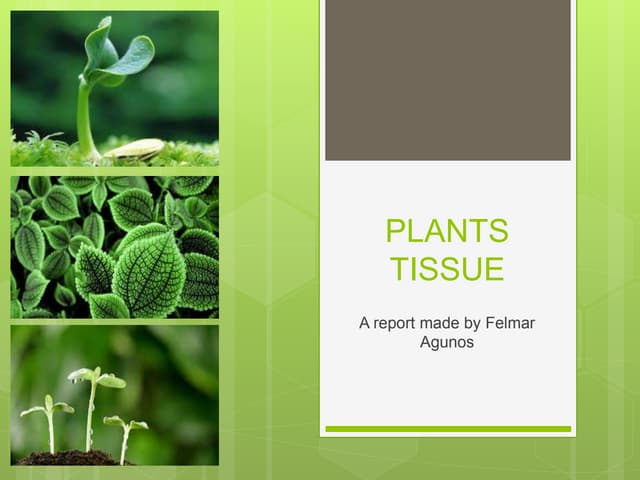 PLANTS TISSUE

A report made by Felmar Agunos